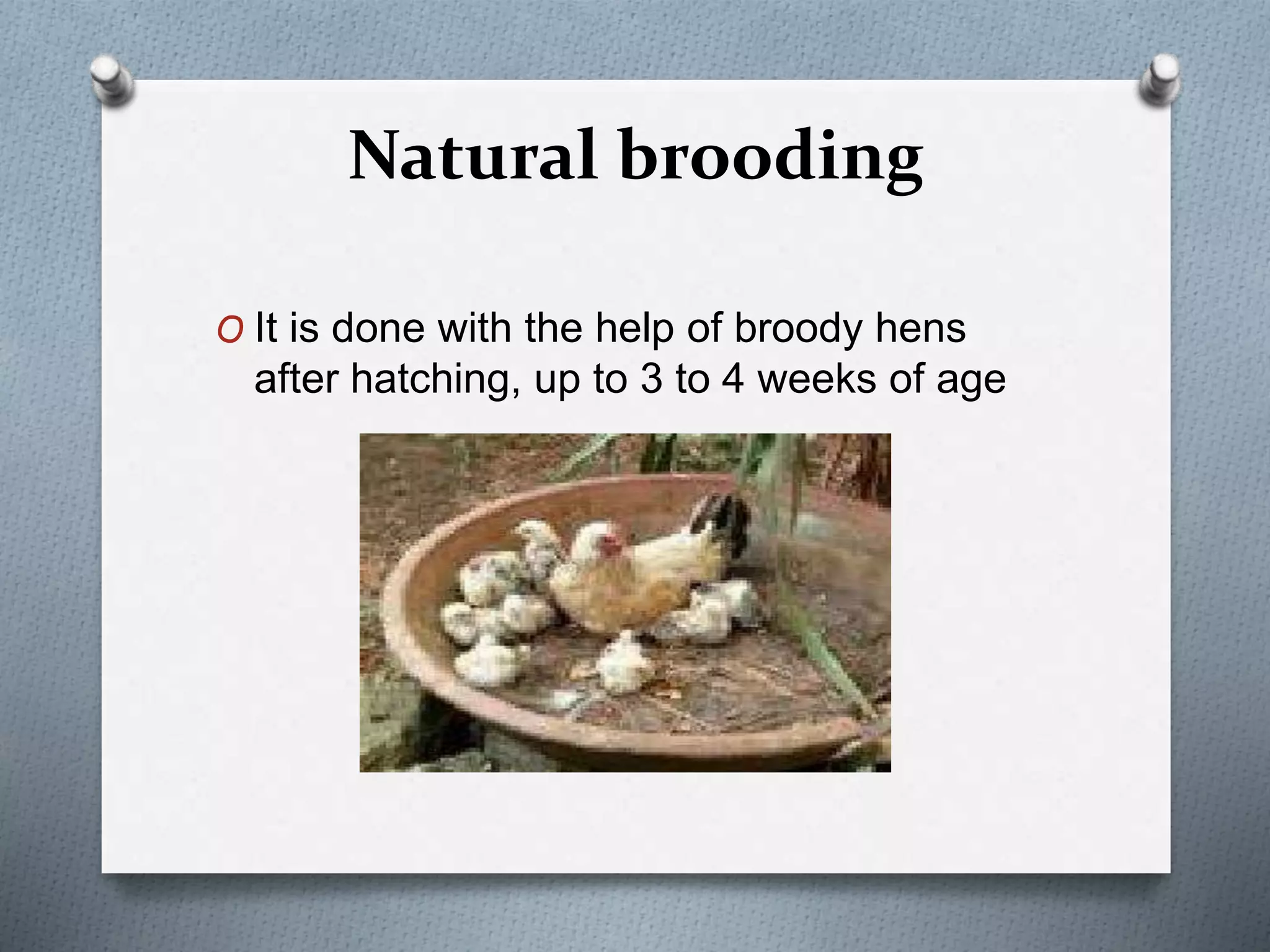 Natural brooding

O It is done with the help of broody hens after hatching, up to 3 to 4 weeks of age